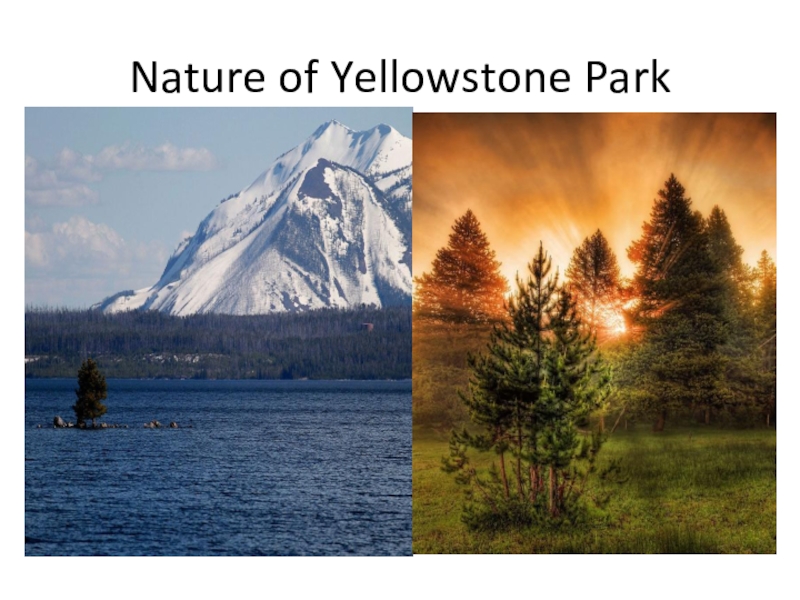 Nature of Yellowstone Park